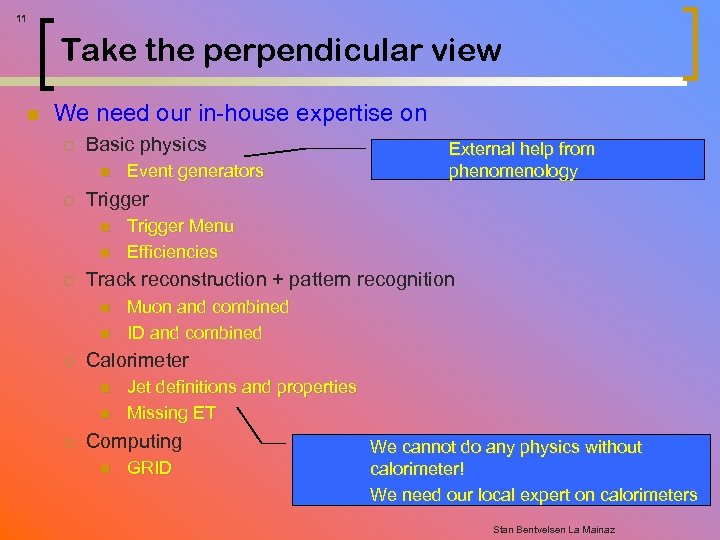 11

Take the perpendicular view

We need our in-house expertise on

Basic physics

Event generators

External help from phenomenology

Trigger

Trigger Menu

Efficiencies

Track reconstruction + pattern recognition

Muon and combined

ID and combined

Calorimeter

Jet definitions and properties

Missing ET

Computing

GRID

We cannot do any physics without calorimeter!

We need our local expert on calorimeters

Stan Bentvelsen La Mainaz